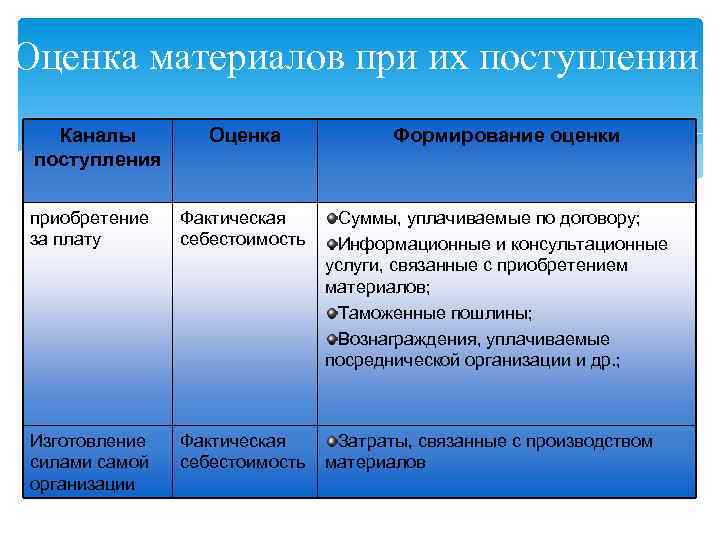 Оценка материалов при их поступлении

| Каналы поступления | Оценка | Формирование оценки |
|---|---|---|
| приобретение за плату | Фактическая себестоимость | Суммы, уплачиваемые по договору; Информационные и консультационные услуги, связанные с приобретением материалов; Таможенные пошлины; Вознаграждения, уплачиваемые посреднической организации и др.; |
| Изготовление силами самой организации | Фактическая себестоимость | Затраты, связанные с производством материалов |